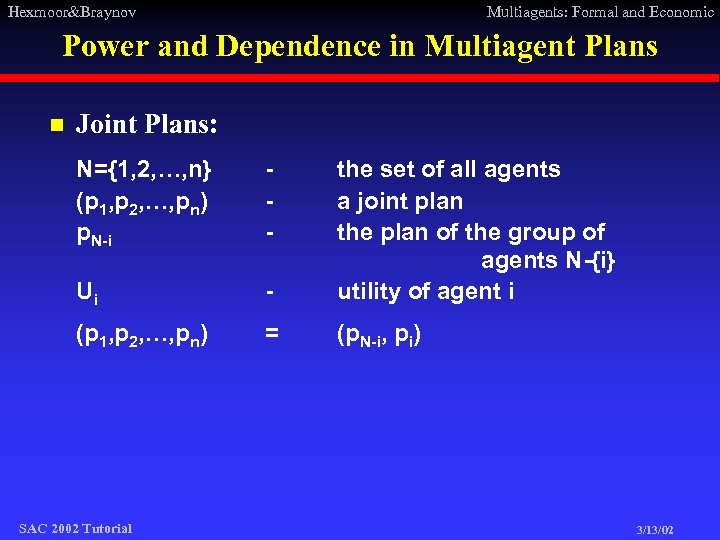 Hexmoor&Braynov

Multiagents: Formal and Economic

Power and Dependence in Multiagent Plans

Joint Plans:

$N=\{1,2,\ldots,n\}$ - the set of all agents

$(p_1,p_2,\ldots,p_n)$ - a joint plan

$p_{N-i}$ - the plan of the group of agents $N-\{i\}$

$U_i$ - utility of agent i

$(p_1,p_2,\ldots,p_n)$ = $(p_{N-i}, p_i)$

SAC 2002 Tutorial

3/13/02